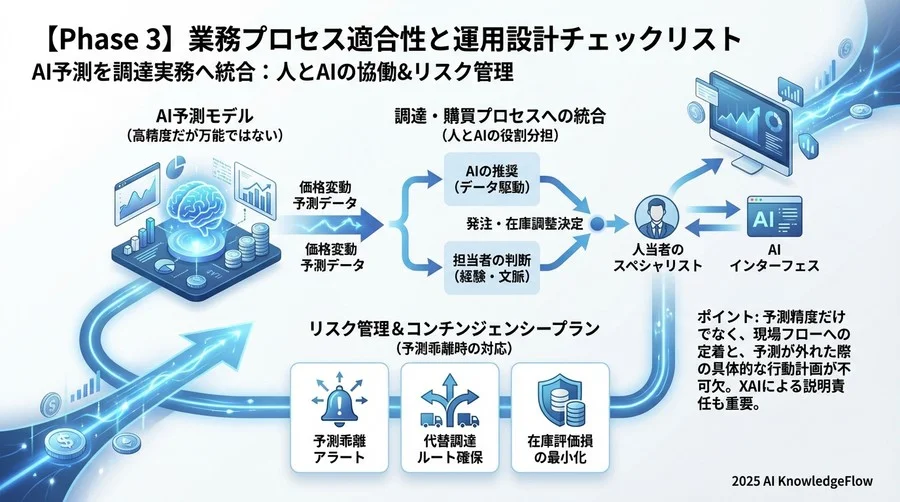 【Phase 3】業務プロセス適合性と運用設計チェックリスト
AI予測を調達実務へ統合：人とAIの協働&リスク管理

AI予測モデル
（高精度だが万能ではない）

価格変動
予測データ

価格変動
予測データ

調達・購買プロセスへの統合
（人とAIの役割分担）

AIの推奨
（データ駆動）

発注・在庫調整決定

担当者の判断
（経験・文脈）

人当者の
スペシャリスト

AI

AI
インターフェス

リスク管理＆コンチンジェンシープラン
（予測乖離時の対応）

予測乖離
アラート

代替調達
ルート確保

在庫評価損
の最小化

ポイント: 予測精度だけでなく、現場フローへの定着と、予測が外れた際の具体的な行動計画が不可欠。XAIによる説明責任も重要。

2025 AI KnowledgeFlow